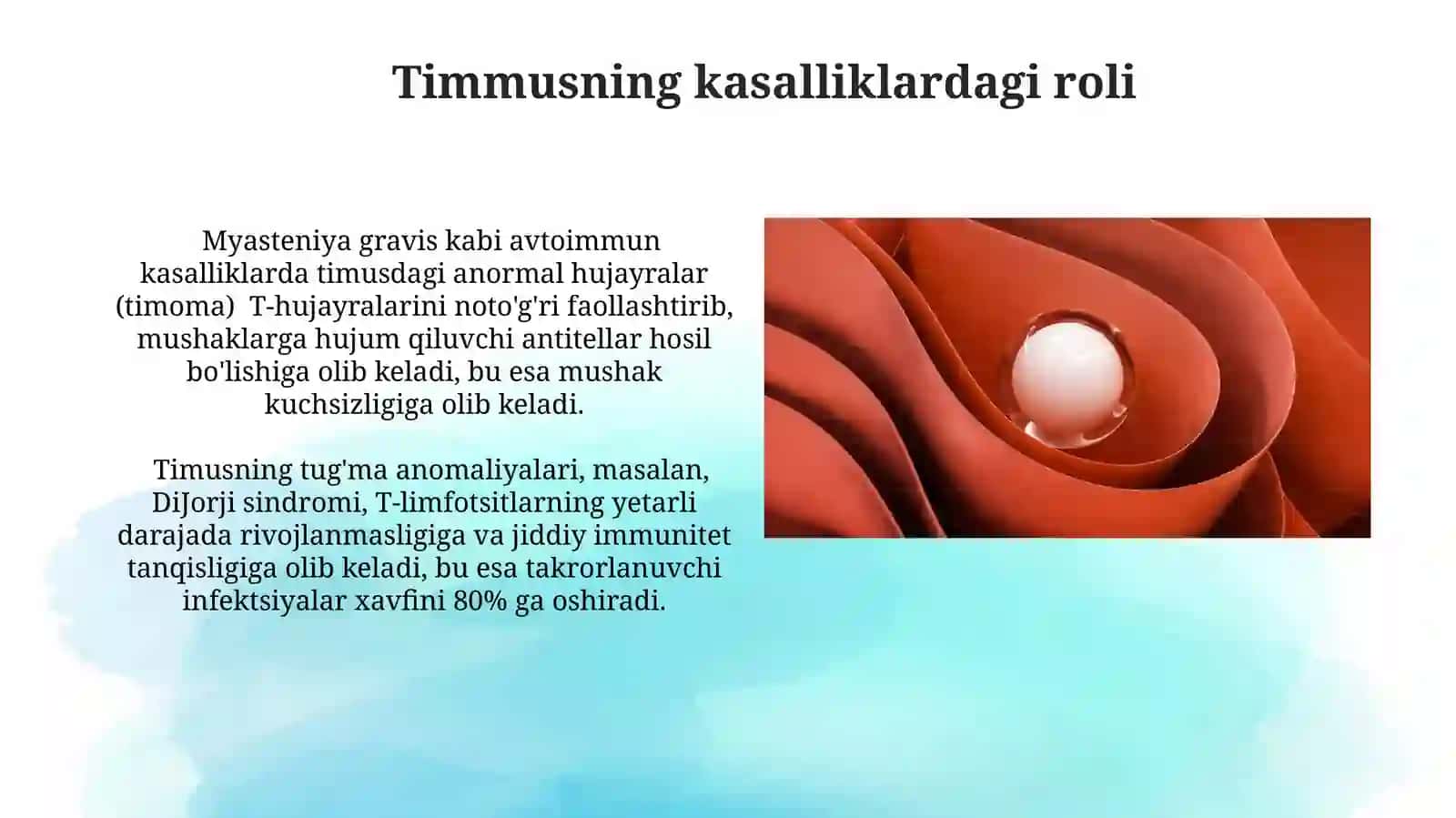 Timmusning kasalliklardagi roli

Myasteniya gravis kabi avtoimmun kasalliklarda timusdagi anormal hujayralar (timoma) T-hujayralarini noto'g'ri faollashtirib, mushaklarga hujum qiluvchi antitellar hosil bo'lishiga olib keladi, bu esa mushak kuchsizligiga olib keladi.

Timusning tug'ma anomaliyalari, masalan, DiJorji sindromi, T-limfotsitlarning yetarli darajada rivojlanmasligiga va jiddiy immunitet tanqisligiga olib keladi, bu esa takrorlanuvchi infektsiyalar xavfini 80% ga oshiradi.